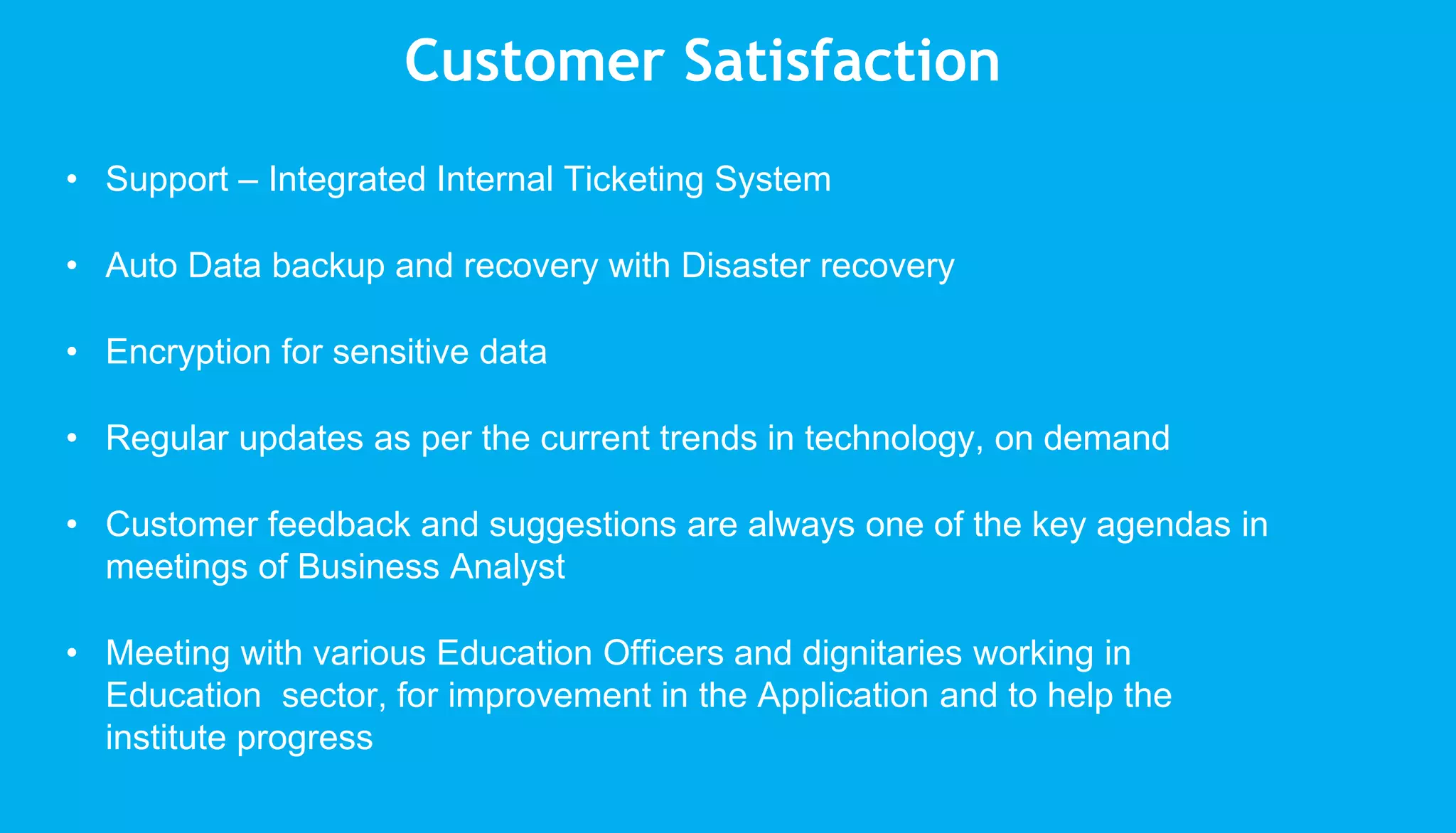 Customer Satisfaction

• Support – Integrated Internal Ticketing System

• Auto Data backup and recovery with Disaster recovery

• Encryption for sensitive data

• Regular updates as per the current trends in technology, on demand

• Customer feedback and suggestions are always one of the key agendas in meetings of Business Analyst

• Meeting with various Education Officers and dignitaries working in Education sector, for improvement in the Application and to help the institute progress